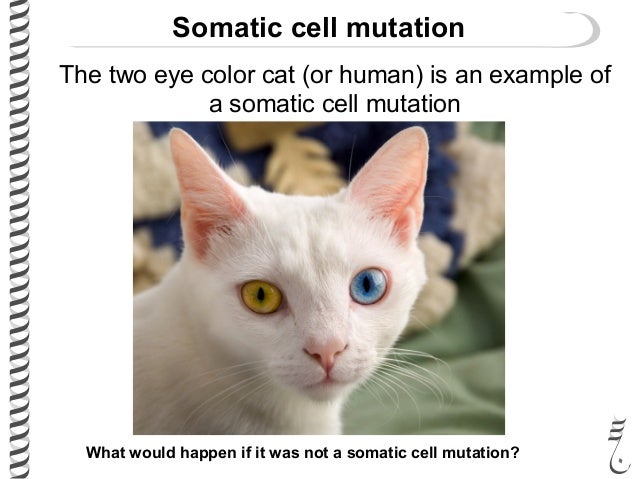 Somatic cell mutation

The two eye color cat (or human) is an example of a somatic cell mutation

What would happen if it was not a somatic cell mutation?